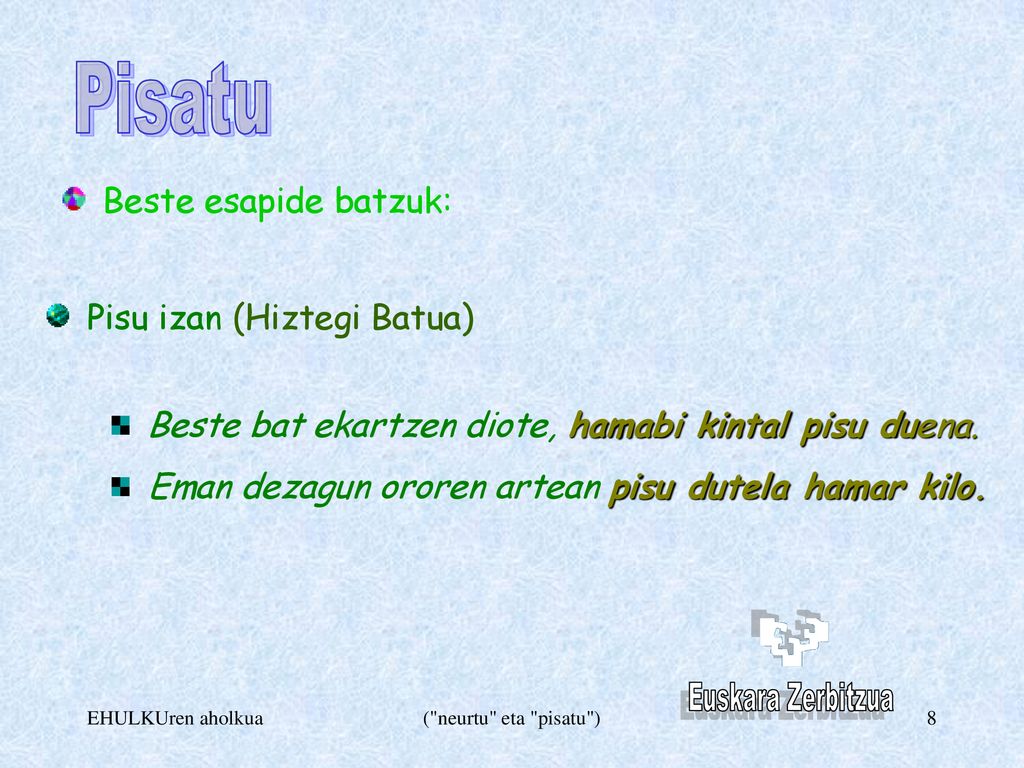 Pisatu

Beste esapide batzuk:

Pisu izan (Hiztegi Batua)

Beste bat ekartzen diote, hamabi kintal pisu duena.

Eman dezagun ororen artean pisu dutela hamar kilo.

Euskara Zerbitzua

EHULKUren aholkua ("neurtu" eta "pisatu") 8